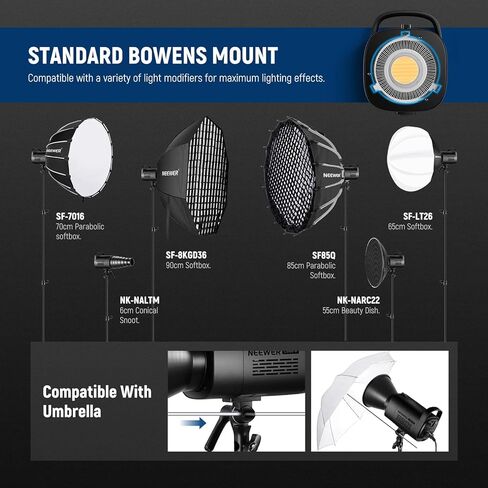 STANDARD BOWENS MOUNT

Compatible with a variety of light modifiers for maximum lighting effects.

NEEWER

SF-7016
70cm Parabolic softbox.

NEEWER

SF-8KGD36
90cm Softbox.

NEEWER

SF85Q
85cm Parabolic Softbox.

SF-LT26
65cm Softbox.

NK-NALTM
6cm Conical Snoot.

NK-NARC22
55cm Beauty Dish.

Compatible With Umbrella

NEEWER